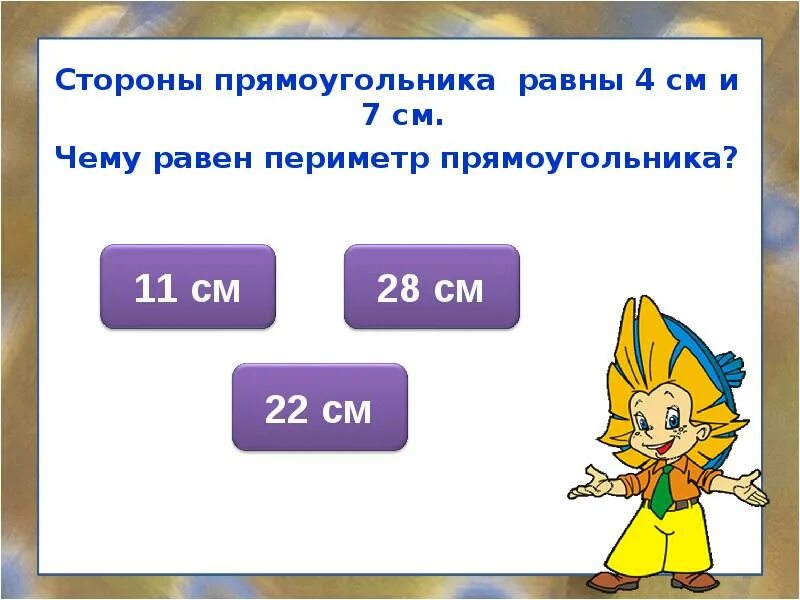 Стороны прямоугольника равны 4 см и 7 см.

Чему равен периметр прямоугольника?

11 см

28 см

22 см